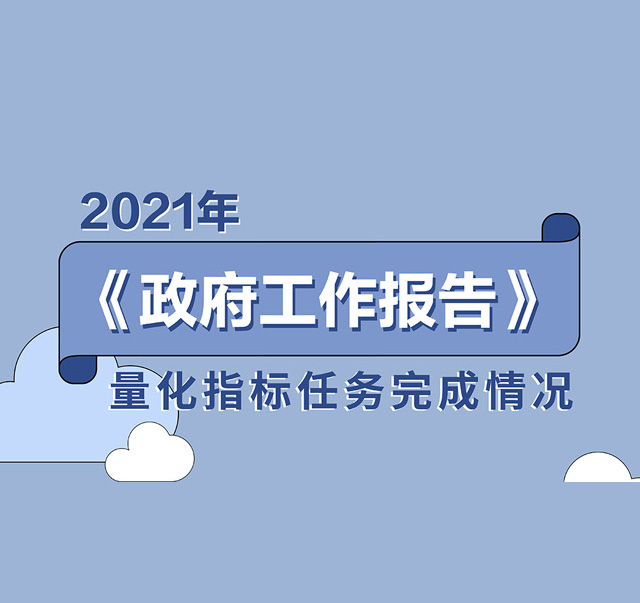 2021年

《政府工作报告》

量化指标任务完成情况